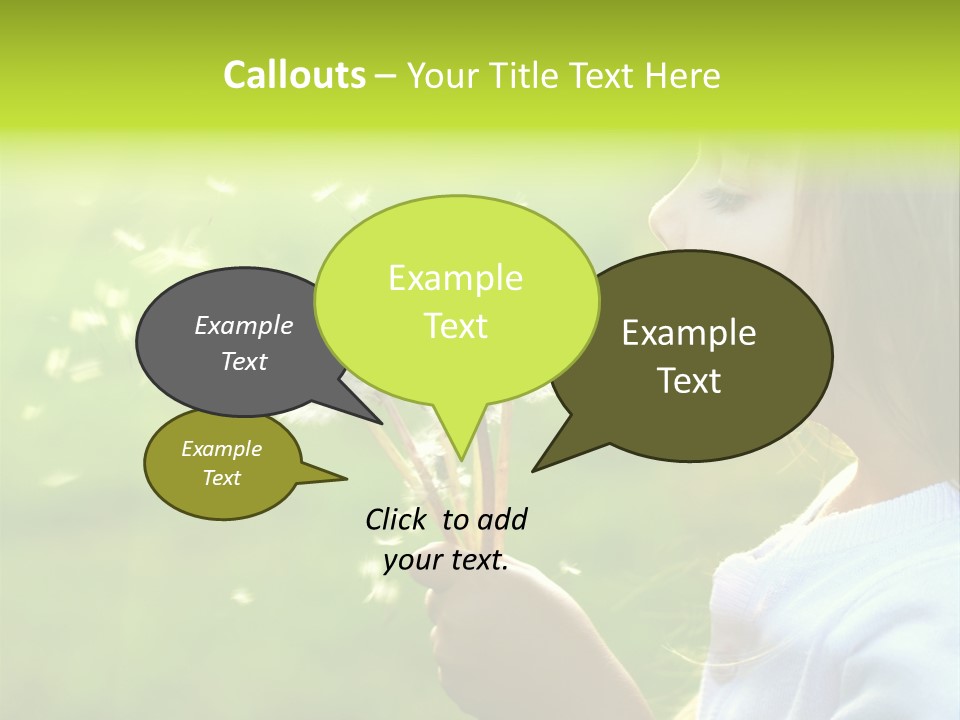 Callouts – Your Title Text Here

Example Text

Example Text

Example Text

Example Text

Click to add your text.